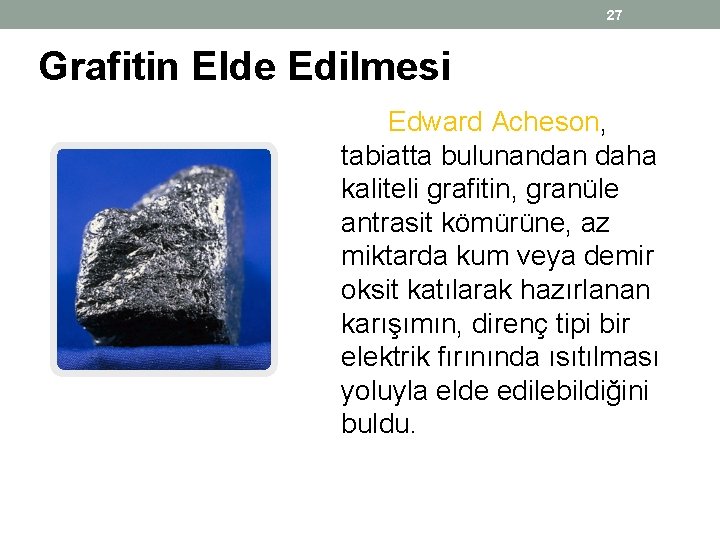 27

Grafitin Elde Edilmesi

Edward Acheson, tabiatta bulunandan daha kaliteli grafitin, granüle antrasit kömürüne, az miktarda kum veya demir oksit katılarak hazırlanan karışımın, direnç tipi bir elektrik fırınında ısıtılması yoluyla elde edilebildiğini buldu.